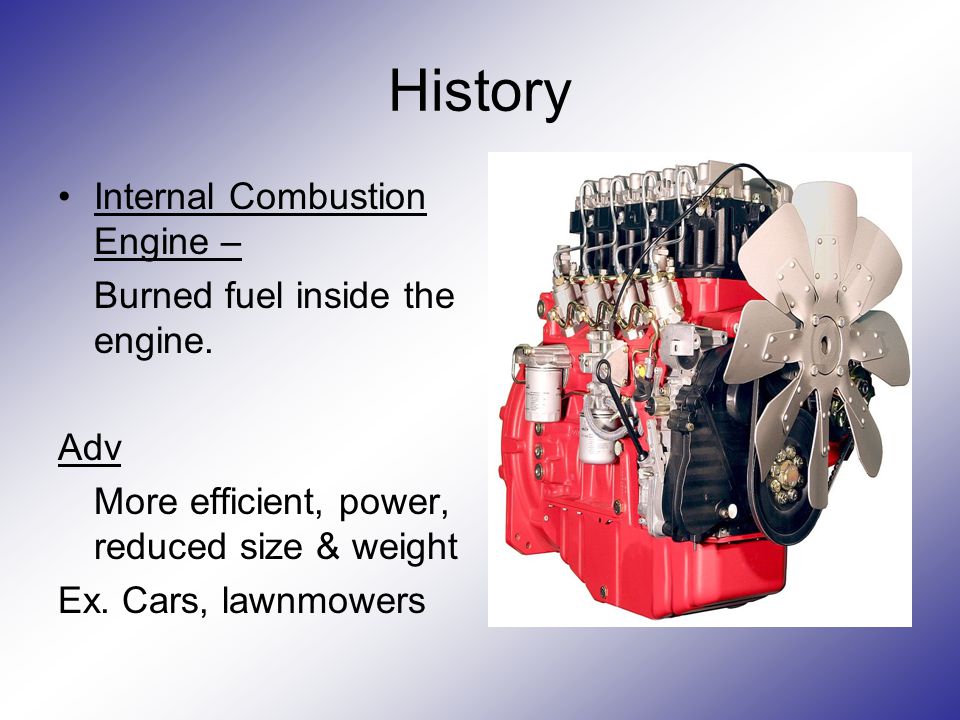 History

• Internal Combustion Engine –

Burned fuel inside the engine.

Adv

More efficient, power, reduced size & weight

Ex. Cars, lawnmowers